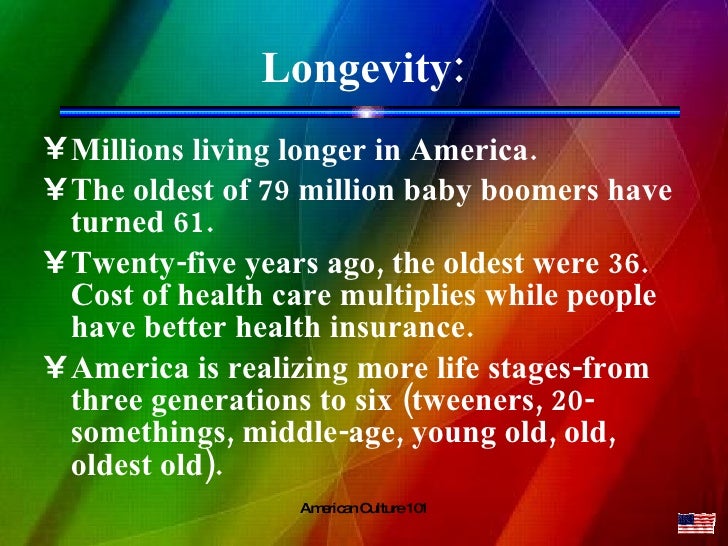 Longevity:

¥ Millions living longer in America.

¥ The oldest of 79 million baby boomers have turned 61.

¥ Twenty-five years ago, the oldest were 36. Cost of health care multiplies while people have better health insurance.

¥ America is realizing more life stages-from three generations to six (tweeners, 20-somethings, middle-age, young old, old, oldest old).

American Culture 101